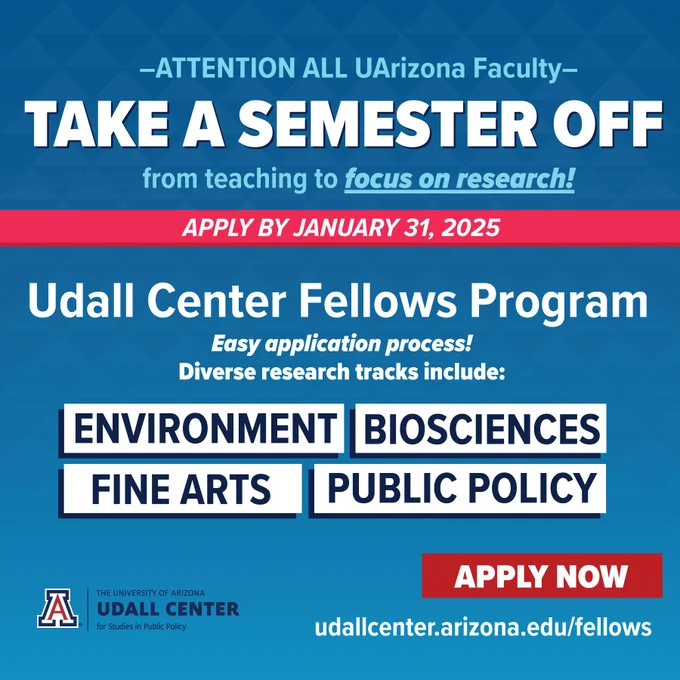 –ATTENTION ALL UArizona Faculty–

TAKE A SEMESTER OFF

from teaching to focus on research!

APPLY BY JANUARY 31, 2025

Udall Center Fellows Program

Easy application process!
Diverse research tracks include:

ENVIRONMENT BIOSCIENCES
FINE ARTS PUBLIC POLICY

APPLY NOW

A THE UNIVERSITY OF ARIZONA
UDALL CENTER
for Studies in Public Policy

udallcenter.arizona.edu/fellows